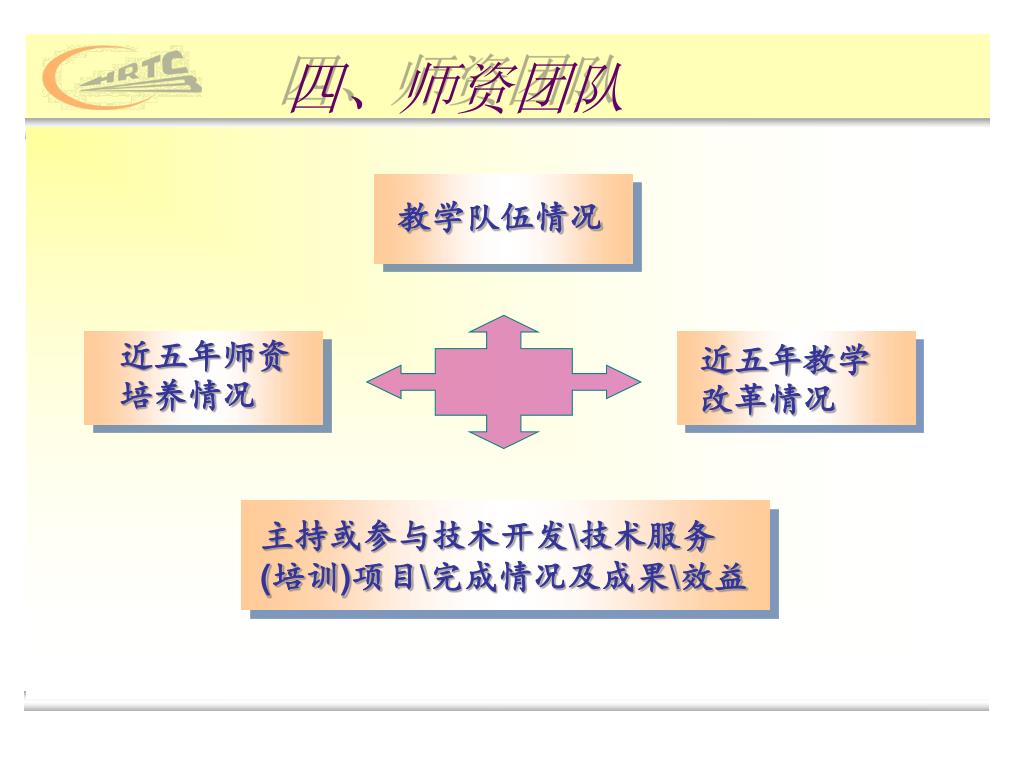 HRTC

四、师资团队

教学队伍情况

近五年师资培养情况

近五年教学改革情况

主持或参与技术开发\技术服务(培训)项目\完成情况及成果\效益